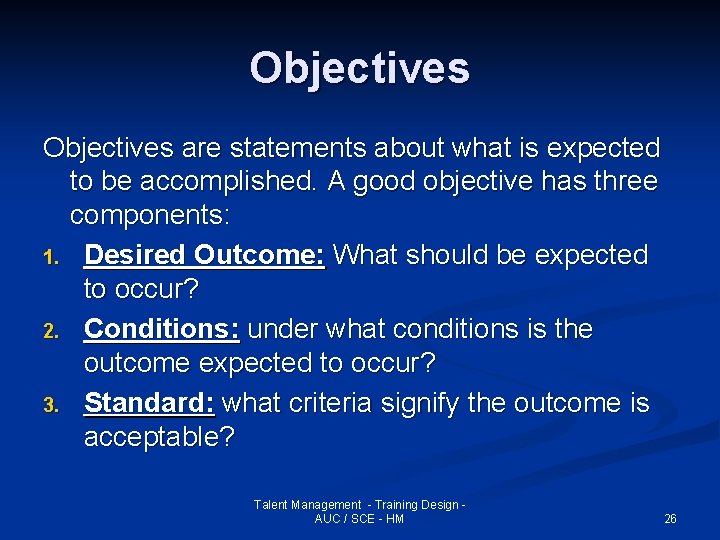 Objectives

Objectives are statements about what is expected to be accomplished. A good objective has three components:

1. Desired Outcome: What should be expected to occur?
2. Conditions: under what conditions is the outcome expected to occur?
3. Standard: what criteria signify the outcome is acceptable?

Talent Management - Training Design - AUC / SCE - HM

26